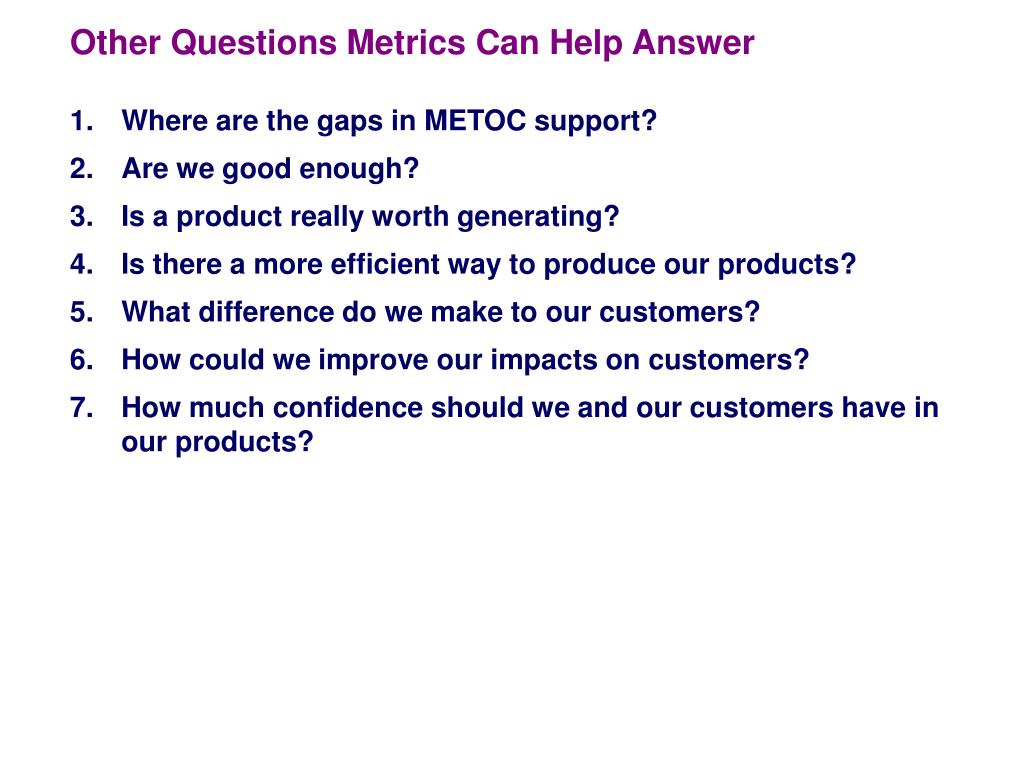 Other Questions Metrics Can Help Answer

1. Where are the gaps in METOC support?
2. Are we good enough?
3. Is a product really worth generating?
4. Is there a more efficient way to produce our products?
5. What difference do we make to our customers?
6. How could we improve our impacts on customers?
7. How much confidence should we and our customers have in our products?